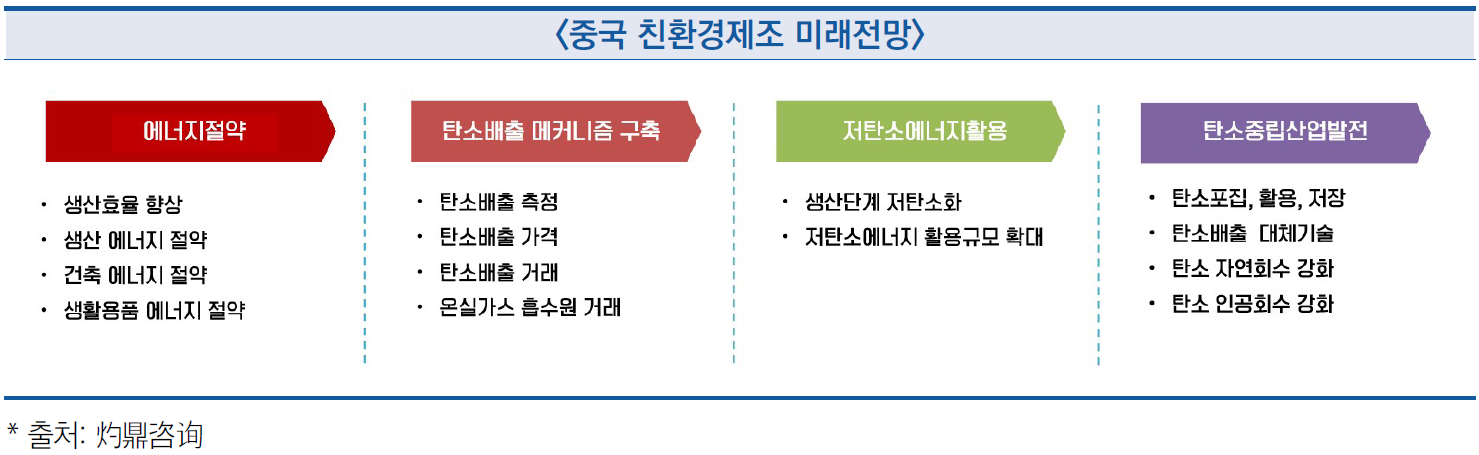 〈중국 친환경제조 미래전망〉

에너지절약

· 생산효율 향상
· 생산 에너지 절약
· 건축 에너지 절약
· 생활용품 에너지 절약

탄소배출 메커니즘 구축

· 탄소배출 측정
· 탄소배출 가격
· 탄소배출 거래
· 온실가스 흡수원 거래

저탄소에너지활용

· 생산단계 저탄소화
· 저탄소에너지 활용규모 확대

탄소중립산업발전

· 탄소포집, 활용, 저장
· 탄소배출 대체기술
· 탄소 자연회수 강화
· 탄소 인공회수 강화

* 출처: 灼鼎咨询